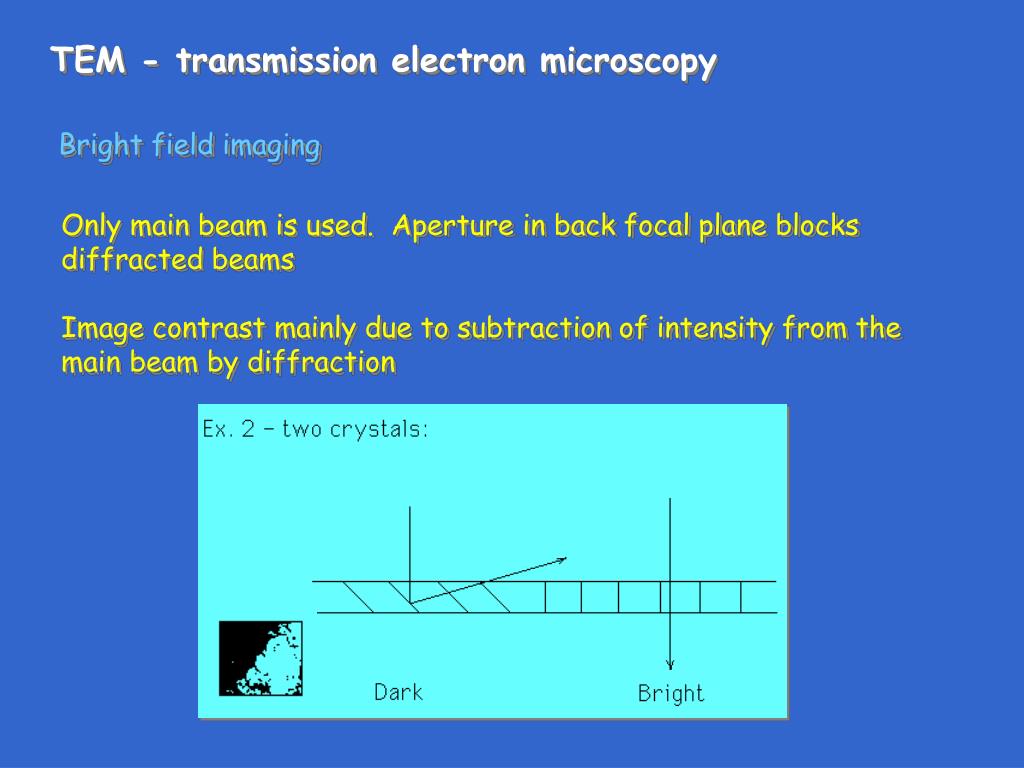 TEM - transmission electron microscopy

Bright field imaging

Only main beam is used. Aperture in back focal plane blocks diffracted beams

Image contrast mainly due to subtraction of intensity from the main beam by diffraction

Ex. 2 – two crystals:

Dark

Bright